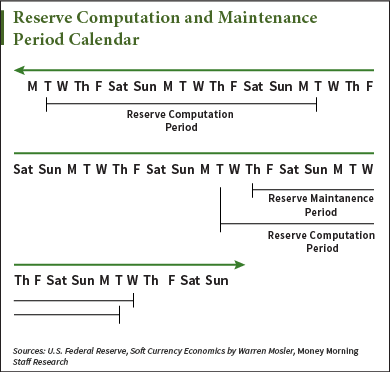 Reserve Computation and Maintenance Period Calendar

M T W Th F Sat Sun M T W Th F Sat Sun M T W Th F

Reserve Computation Period

Sat Sun M T W Th F Sat Sun M T W Th F Sat Sun M T W

Reserve Maintanence Period

Reserve Computation Period

Th F Sat Sun M T W Th F Sat Sun

Sources: U.S. Federal Reserve, Soft Currency Economics by Warren Mosler, Money Morning Staff Research